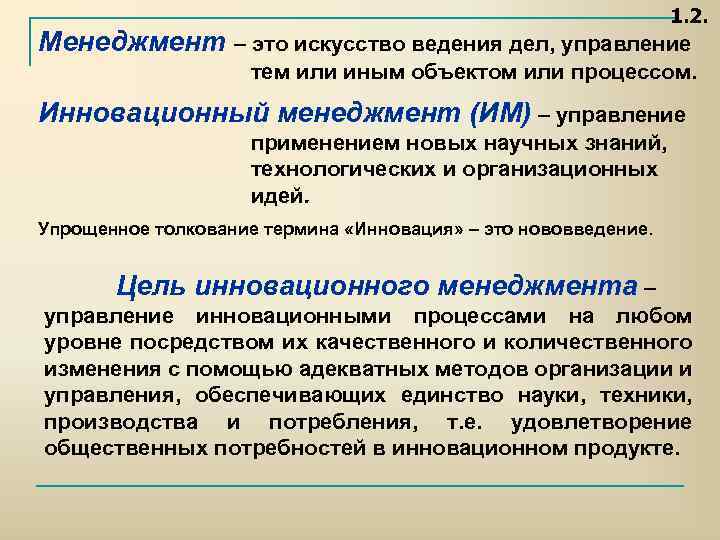 1.2.

Менеджмент – это искусство ведения дел, управление тем или иным объектом или процессом.

Инновационный менеджмент (ИМ) – управление применением новых научных знаний, технологических и организационных идей.

Упрощенное толкование термина «Инновация» – это нововведение.

Цель инновационного менеджмента – управление инновационными процессами на любом уровне посредством их качественного и количественного изменения с помощью адекватных методов организации и управления, обеспечивающих единство науки, техники, производства и потребления, т.е. удовлетворение общественных потребностей в инновационном продукте.